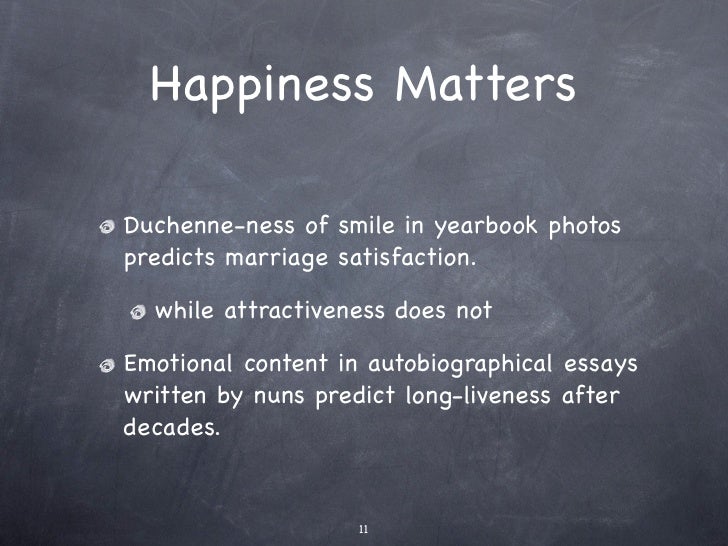 Happiness Matters

Duchenne-ness of smile in yearbook photos predicts marriage satisfaction.

while attractiveness does not

Emotional content in autobiographical essays written by nuns predict long-liveness after decades.

11